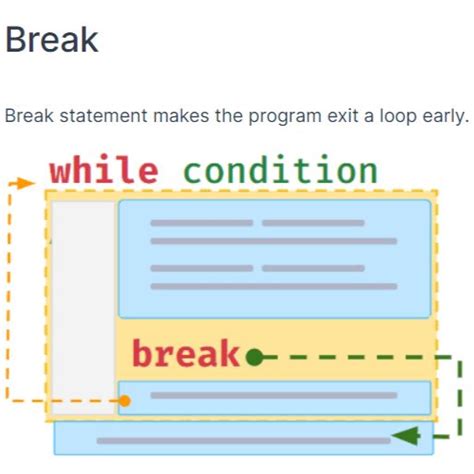 Break

Break statement makes the program exit a loop early.

while condition

break